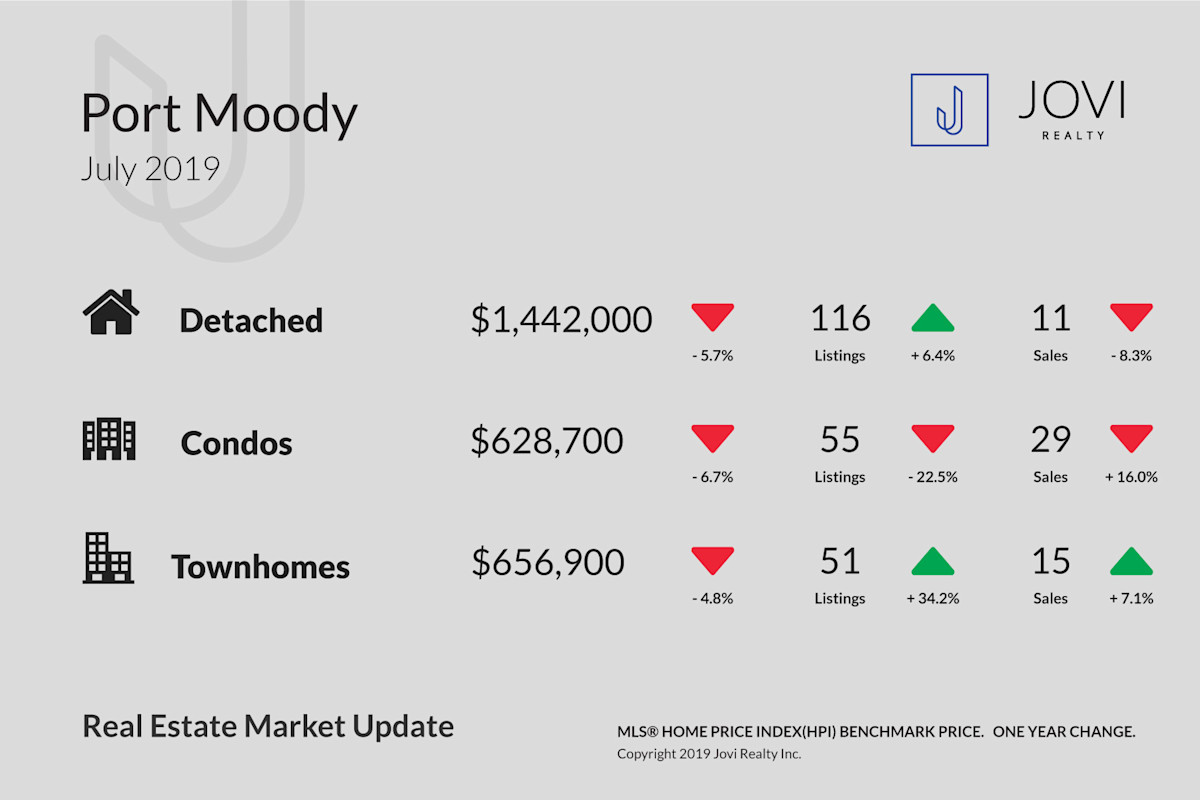 Port Moody
July 2019

JOVI
REALTY

Detached $1,442,000 - 5.7% 116 Listings + 6.4% 11 Sales - 8.3%

Condos $628,700 - 6.7% 55 Listings - 22.5% 29 Sales + 16.0%

Townhomes $656,900 - 4.8% 51 Listings + 34.2% 15 Sales + 7.1%

Real Estate Market Update

MLS® HOME PRICE INDEX(HPI) BENCHMARK PRICE. ONE YEAR CHANGE.
Copyright 2019 Jovi Realty Inc.